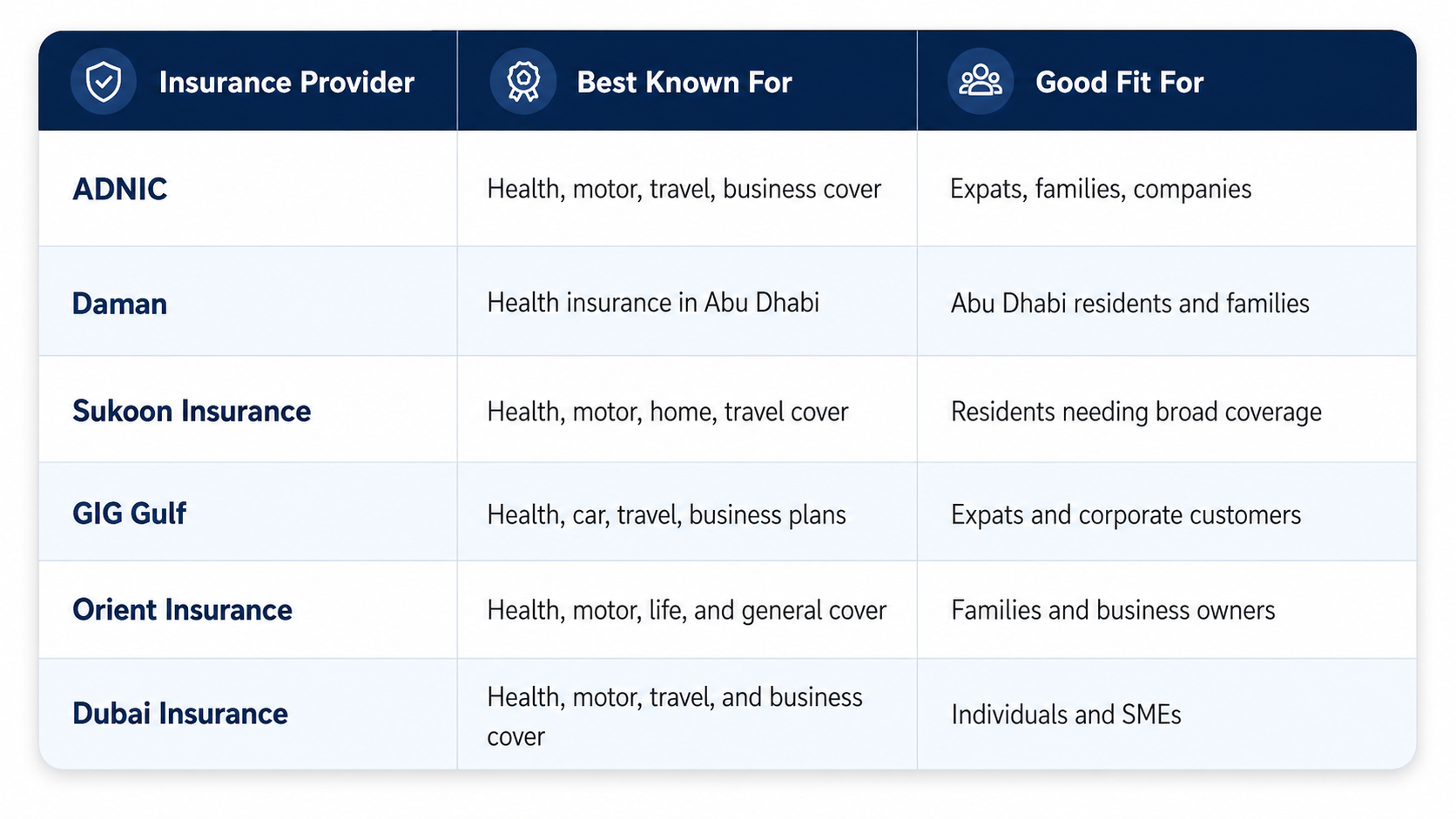 | Insurance Provider | Best Known For | Good Fit For |
|---|---|---|
| ADNIC | Health, motor, travel, business cover | Expats, families, companies |
| Daman | Health insurance in Abu Dhabi | Abu Dhabi residents and families |
| Sukoon Insurance | Health, motor, home, travel cover | Residents needing broad coverage |
| GIG Gulf | Health, car, travel, business plans | Expats and corporate customers |
| Orient Insurance | Health, motor, life, and general cover | Families and business owners |
| Dubai Insurance | Health, motor, travel, and business cover | Individuals and SMEs |